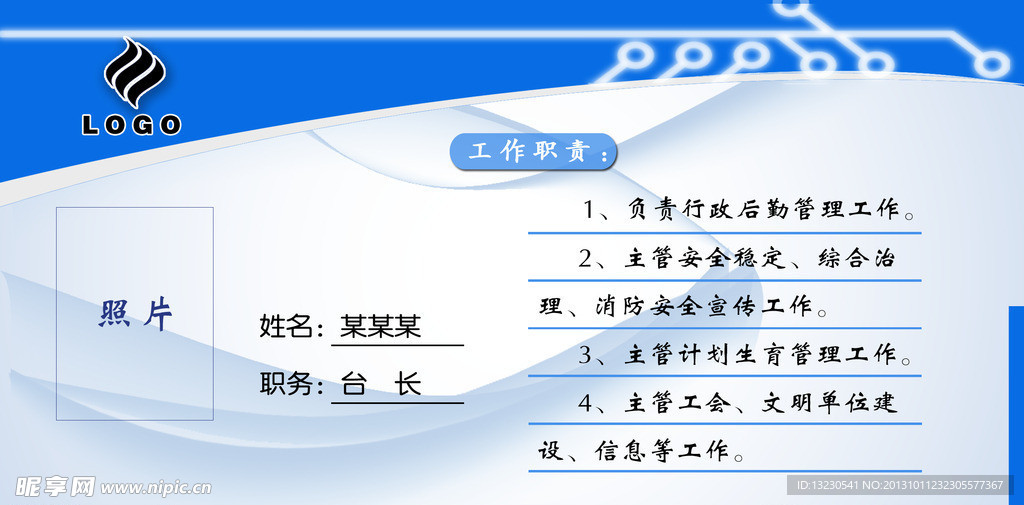 LOGO

工作职责：

照片

姓名：某某某

职务：台　长

1、负责行政后勤管理工作。

2、主管安全稳定、综合治理、消防安全宣传工作。

3、主管计划生育管理工作。

4、主管工会、文明单位建设、信息等工作。

昵享网 www.nipic.cn

ID:13230541 NO:20131011232305577367